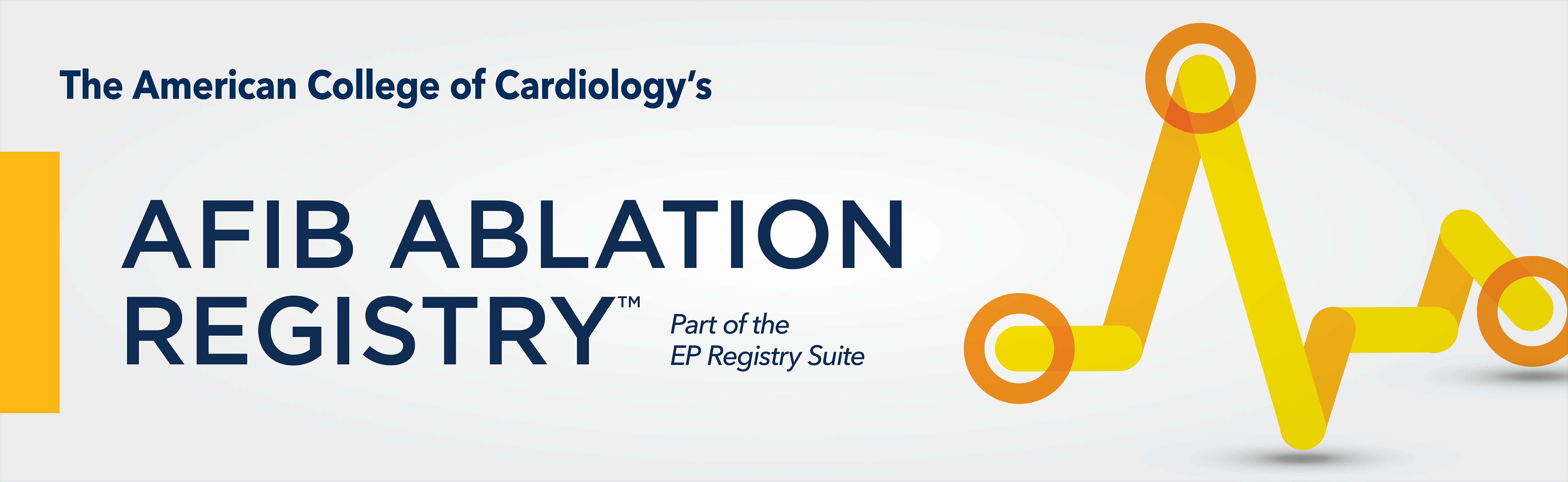 The American College of Cardiology's

AFIB ABLATION REGISTRY™

Part of the EP Registry Suite